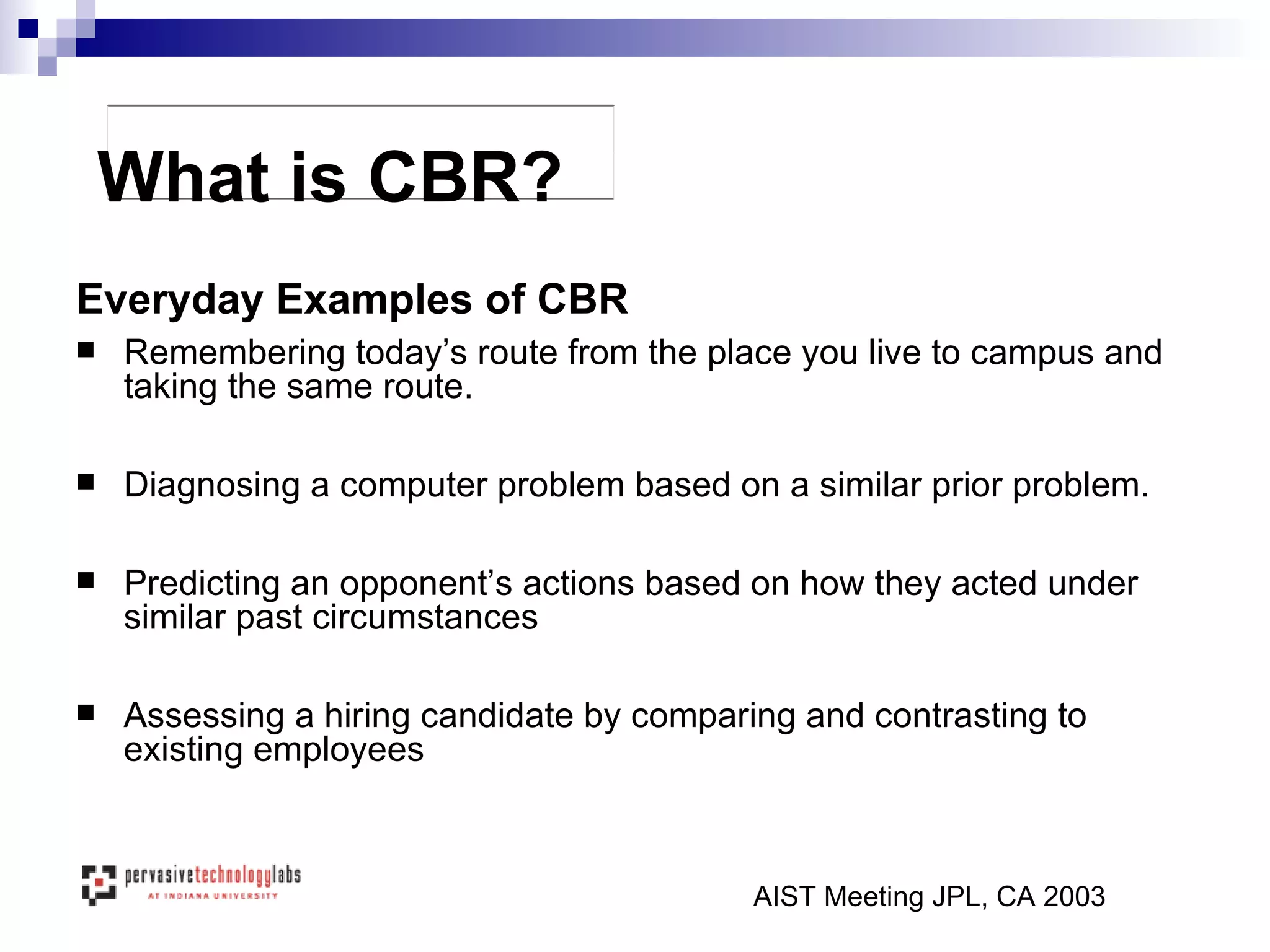 What is CBR?

Everyday Examples of CBR

■ Remembering today’s route from the place you live to campus and taking the same route.

■ Diagnosing a computer problem based on a similar prior problem.

■ Predicting an opponent’s actions based on how they acted under similar past circumstances

■ Assessing a hiring candidate by comparing and contrasting to existing employees

pervasivetechnologylabs
AT INDIANA UNIVERSITY

AIST Meeting JPL, CA 2003